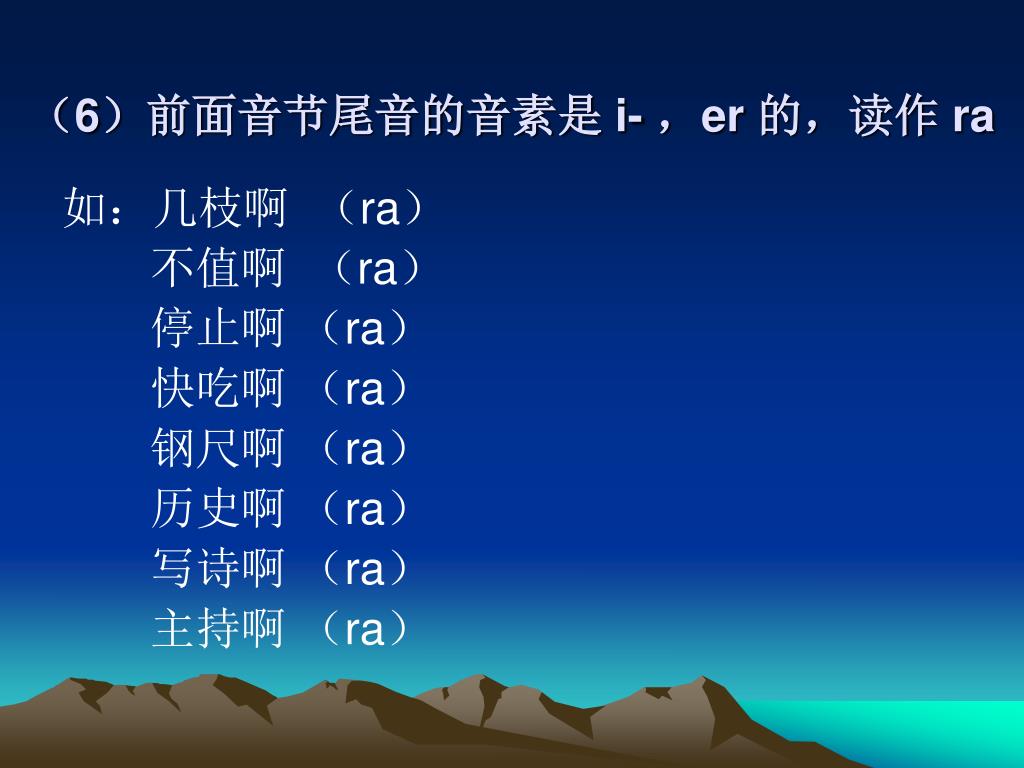 （6）前面音节尾音的音素是 i- ，er 的，读作 ra

如：几枝啊 （ra）
不值啊 （ra）
停止啊 （ra）
快吃啊 （ra）
钢尺啊 （ra）
历史啊 （ra）
写诗啊 （ra）
主持啊 （ra）